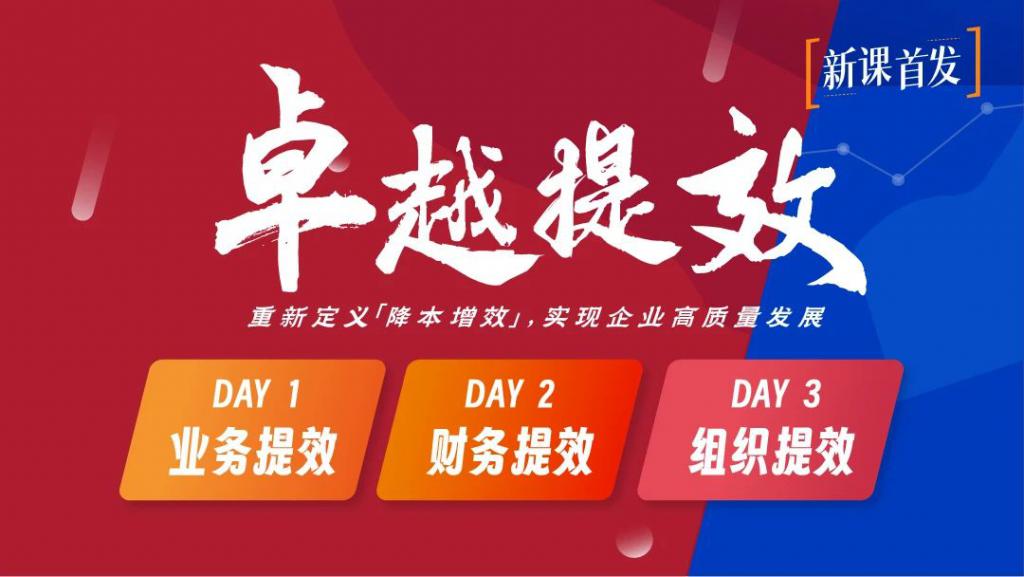 新课首发

卓越提效

重新定义「降本增效」，实现企业高质量发展

DAY 1
业务提效

DAY 2
财务提效

DAY 3
组织提效